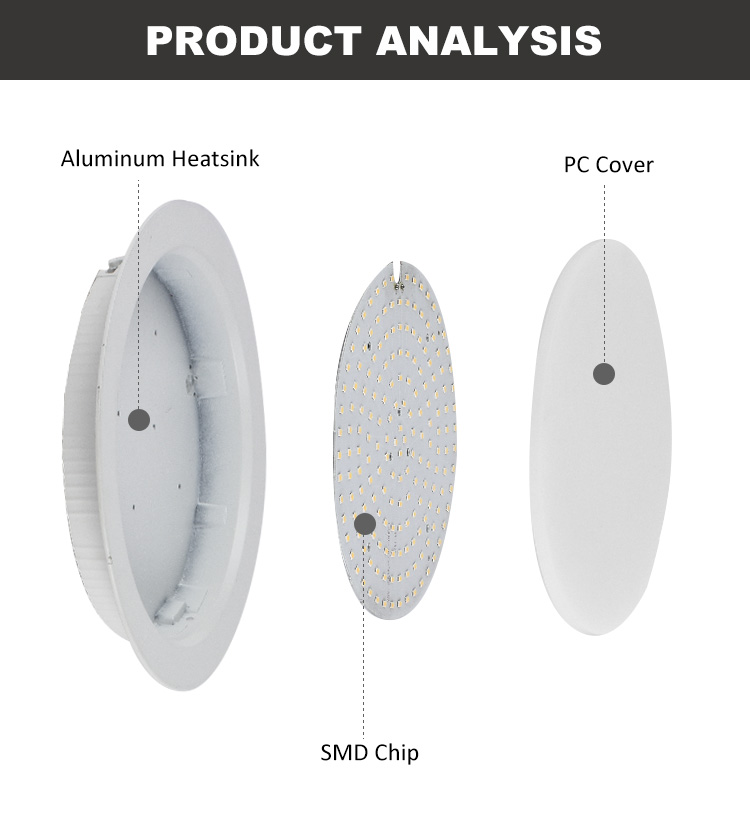 PRODUCT ANALYSIS

Aluminum Heatsink

PC Cover

SMD Chip